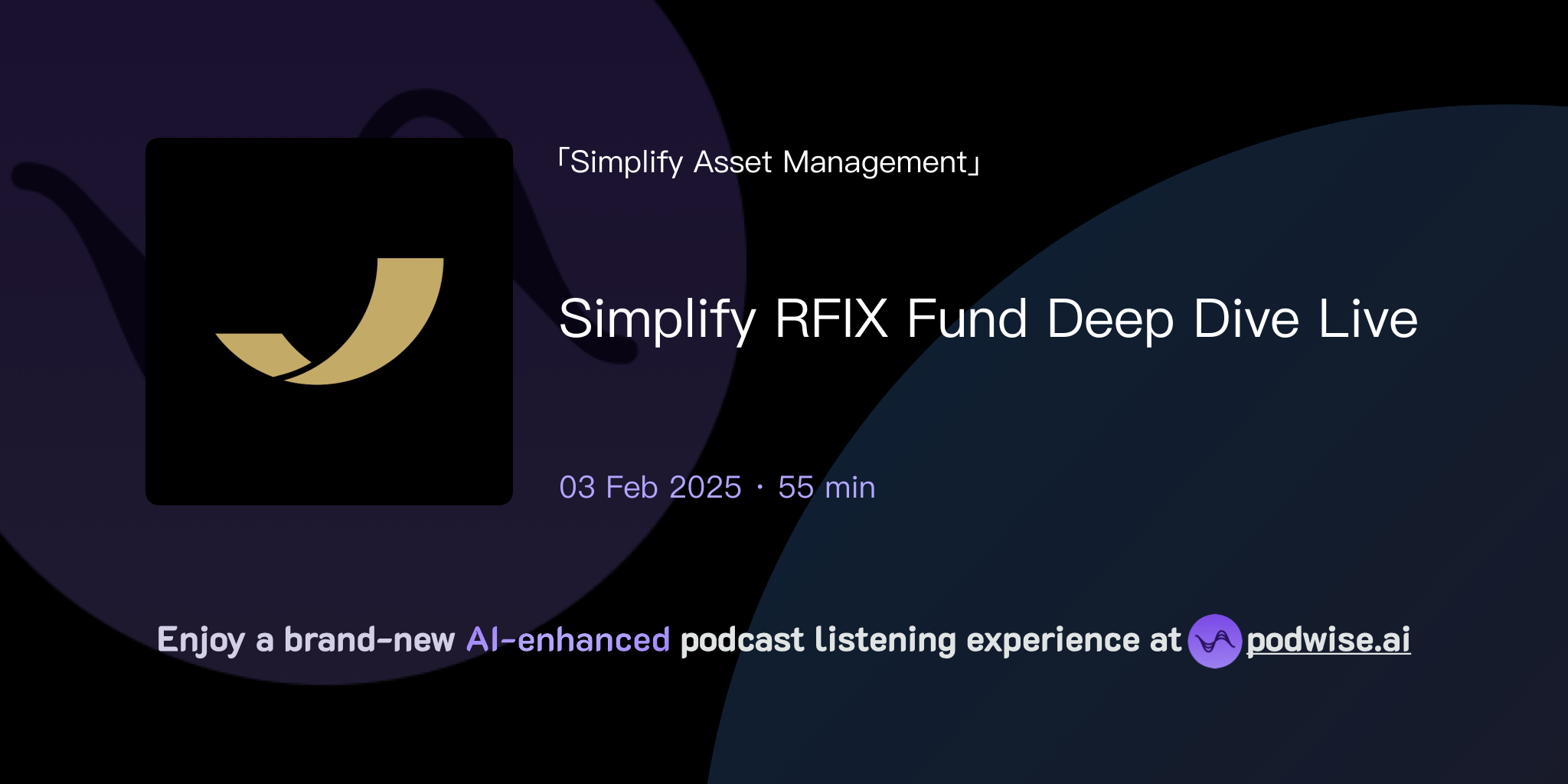 「Simplify Asset Management」

Simplify RFIX Fund Deep Dive Live

03 Feb 2025 · 55 min

Enjoy a brand-new AI-enhanced podcast listening experience at podwise.ai